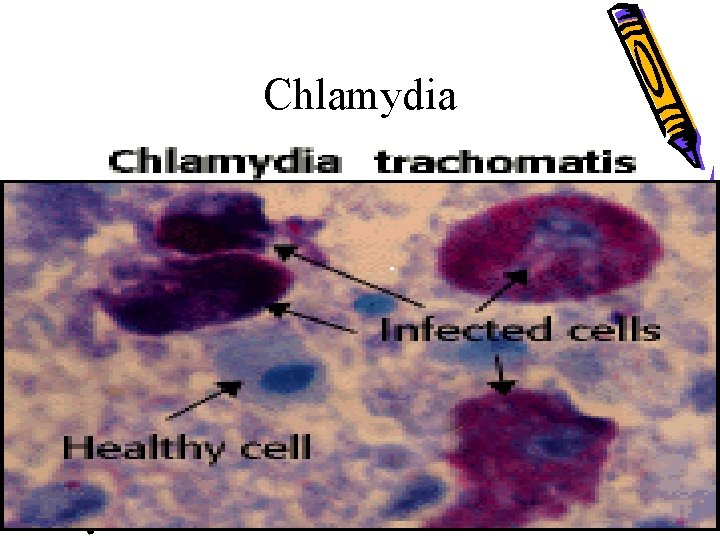 Chlamydia

Chlamydia trachomatis

Infected cells

Healthy cell